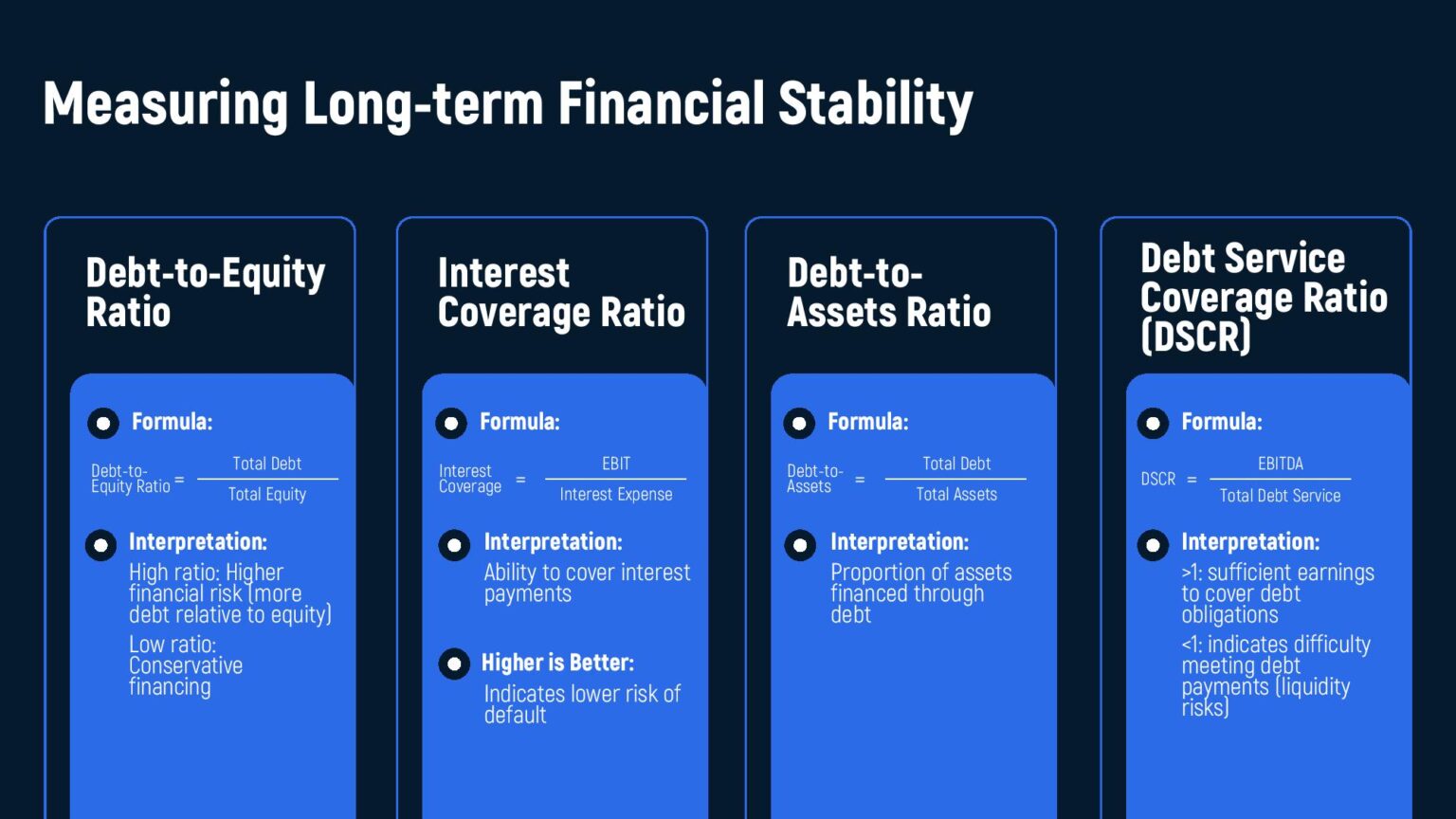 Measuring Long-term Financial Stability

Debt-to-Equity Ratio

Formula:

$\text{Debt-to-Equity Ratio} = \frac{\text{Total Debt}}{\text{Total Equity}}$

Interpretation:

High ratio: Higher financial risk (more debt relative to equity)

Low ratio: Conservative financing

Interest Coverage Ratio

Formula:

$\text{Interest Coverage} = \frac{\text{EBIT}}{\text{Interest Expense}}$

Interpretation:

Ability to cover interest payments

Higher is Better:

Indicates lower risk of default

Debt-to-Assets Ratio

Formula:

$\text{Debt-to-Assets} = \frac{\text{Total Debt}}{\text{Total Assets}}$

Interpretation:

Proportion of assets financed through debt

Debt Service Coverage Ratio (DSCR)

Formula:

$\text{DSCR} = \frac{\text{EBITDA}}{\text{Total Debt Service}}$

Interpretation:

>1: sufficient earnings to cover debt obligations

<1: indicates difficulty meeting debt payments (liquidity risks)